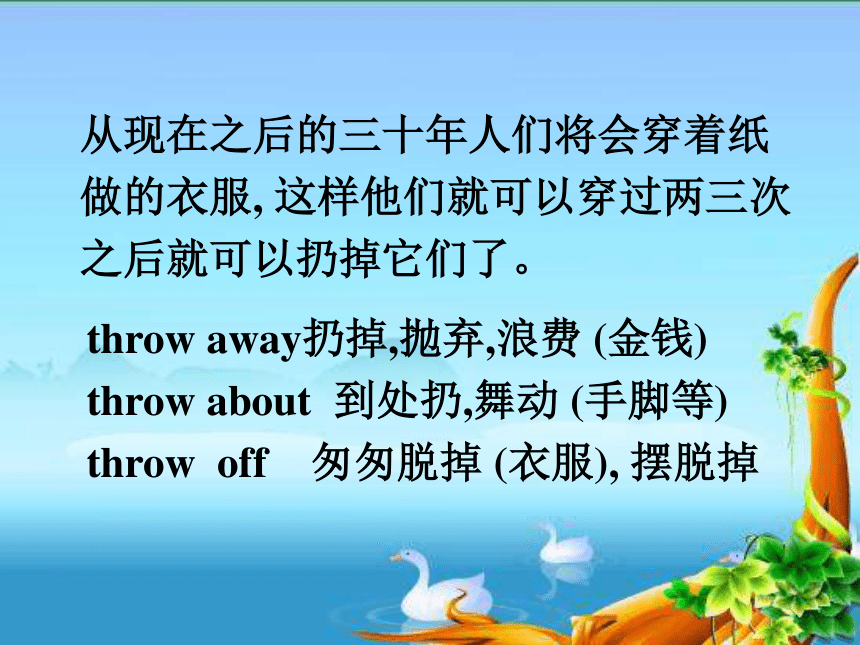 从现在之后的三十年人们将会穿着纸做的衣服, 这样他们就可以穿过两三次之后就可以扔掉它们了。

throw away扔掉,抛弃,浪费 (金钱)
throw about 到处扔,舞动 (手脚等)
throw off 匆匆脱掉 (衣服), 摆脱掉